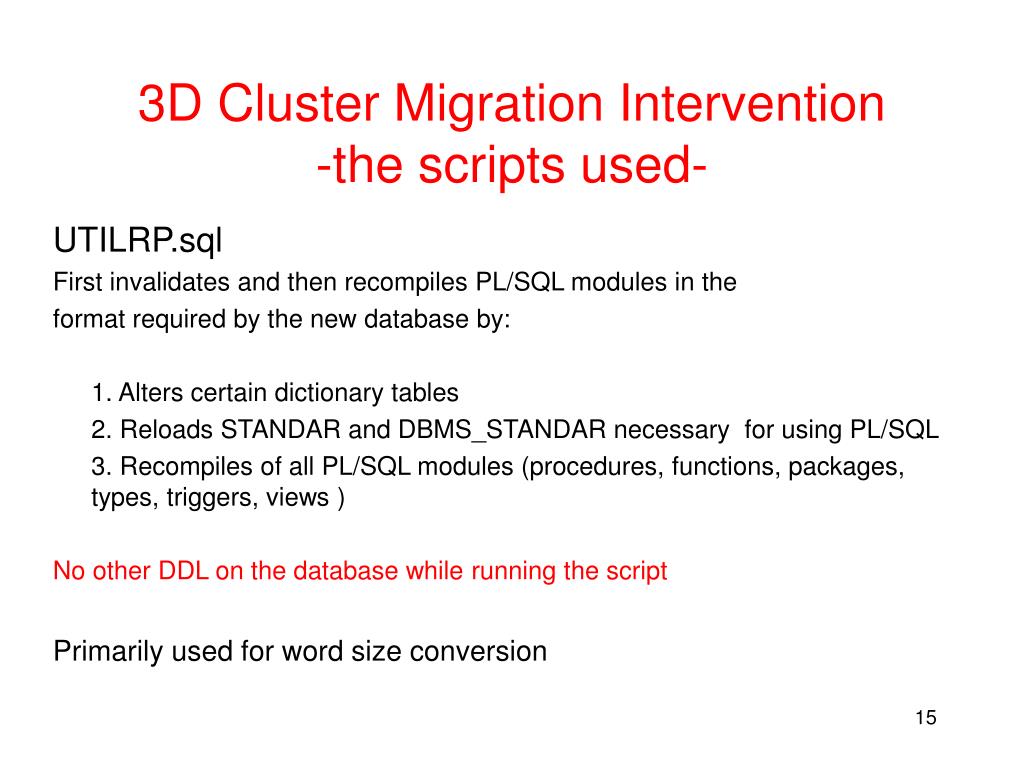 3D Cluster Migration Intervention
-the scripts used-

UTILRP.sql

First invalidates and then recompiles PL/SQL modules in the format required by the new database by:

1. Alters certain dictionary tables
2. Reloads STANDAR and DBMS_STANDAR necessary for using PL/SQL
3. Recompiles of all PL/SQL modules (procedures, functions, packages, types, triggers, views )

No other DDL on the database while running the script

Primarily used for word size conversion

15